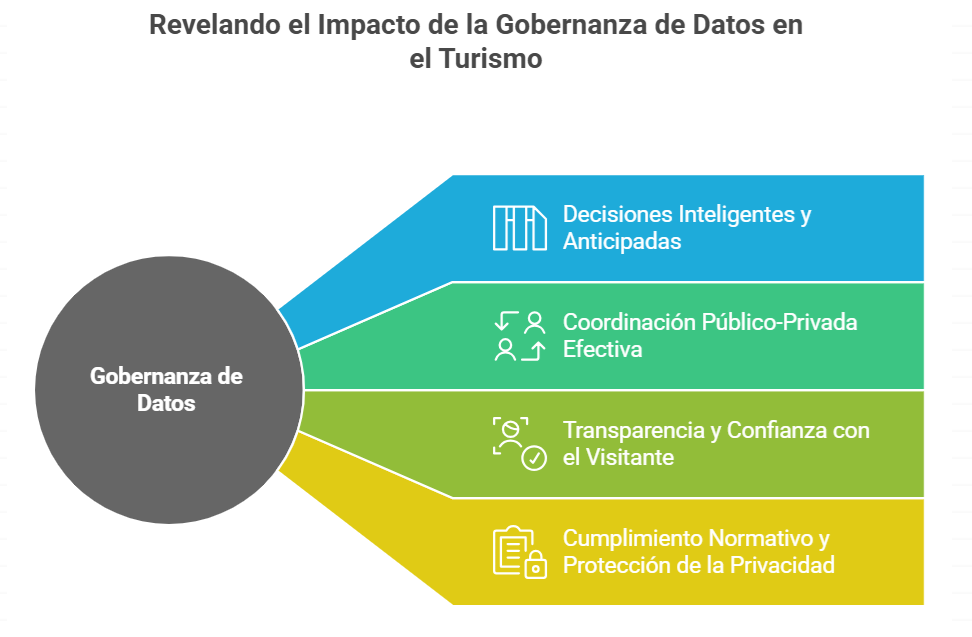 Revelando el Impacto de la Gobernanza de Datos en el Turismo

Gobernanza de Datos

Decisiones Inteligentes y Anticipadas

Coordinación Público-Privada Efectiva

Transparencia y Confianza con el Visitante

Cumplimiento Normativo y Protección de la Privacidad